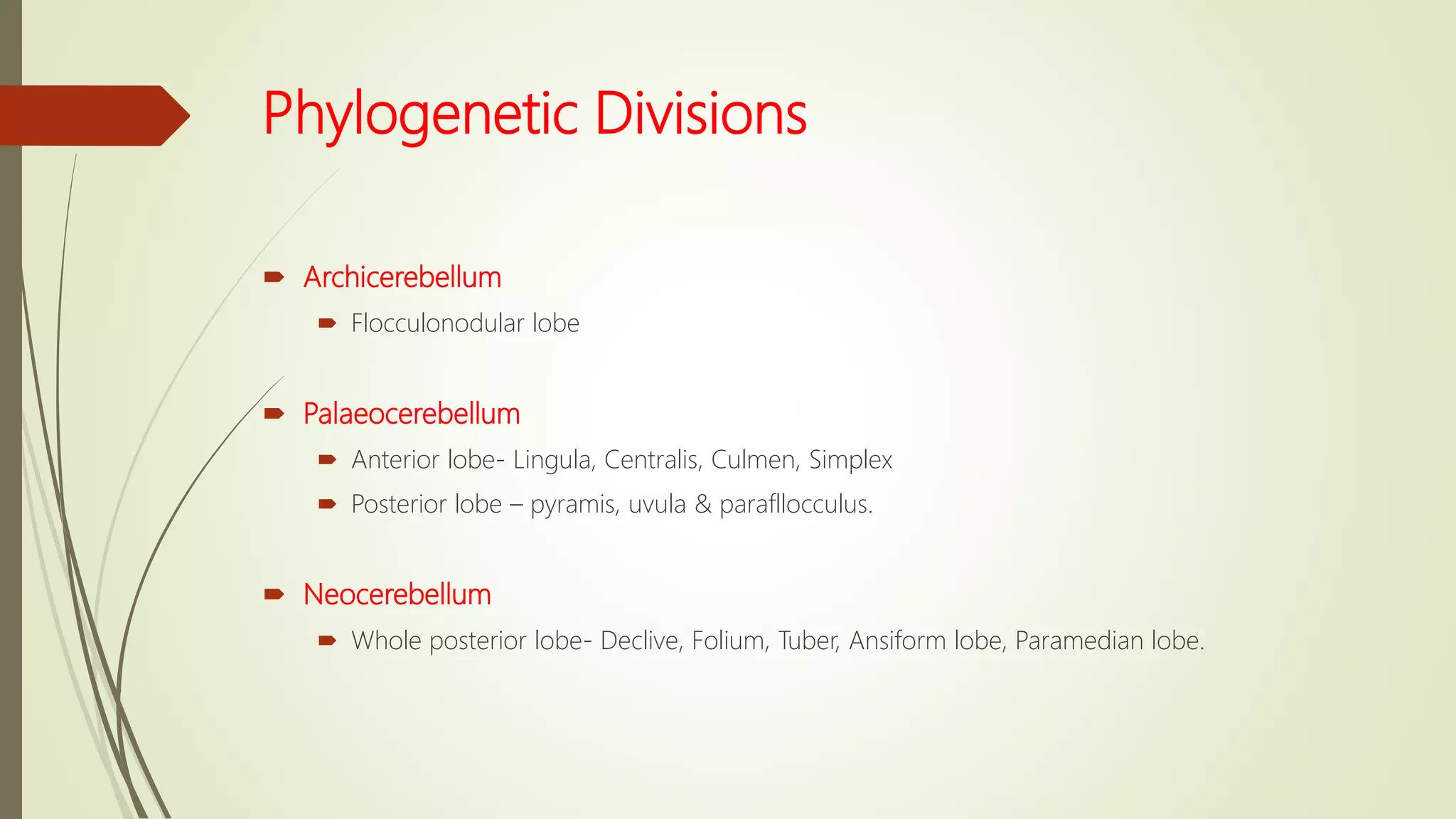 Phylogenetic Divisions

Archicerebellum

Flocculonodular lobe

Palaeocerebellum

Anterior lobe- Lingula, Centralis, Culmen, Simplex

Posterior lobe – pyramis, uvula & parafllocculus.

Neocerebellum

Whole posterior lobe- Declive, Folium, Tuber, Ansiform lobe, Paramedian lobe.